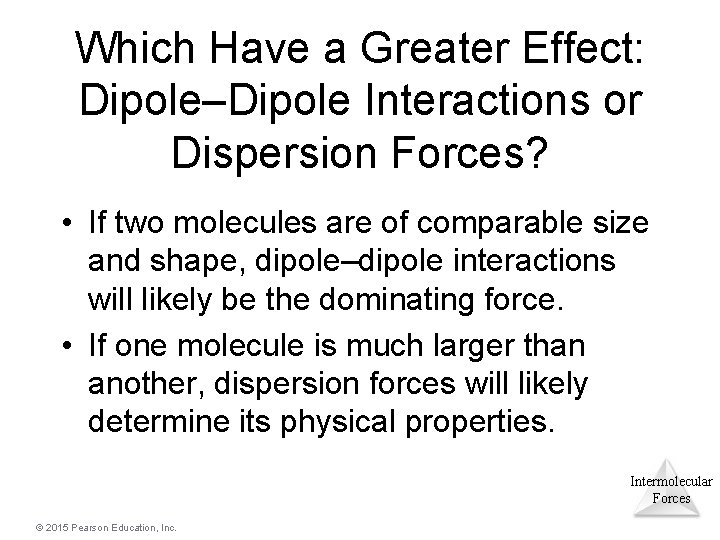 Which Have a Greater Effect: Dipole–Dipole Interactions or Dispersion Forces?

• If two molecules are of comparable size and shape, dipole–dipole interactions will likely be the dominating force.

• If one molecule is much larger than another, dispersion forces will likely determine its physical properties.

Intermolecular Forces

© 2015 Pearson Education, Inc.